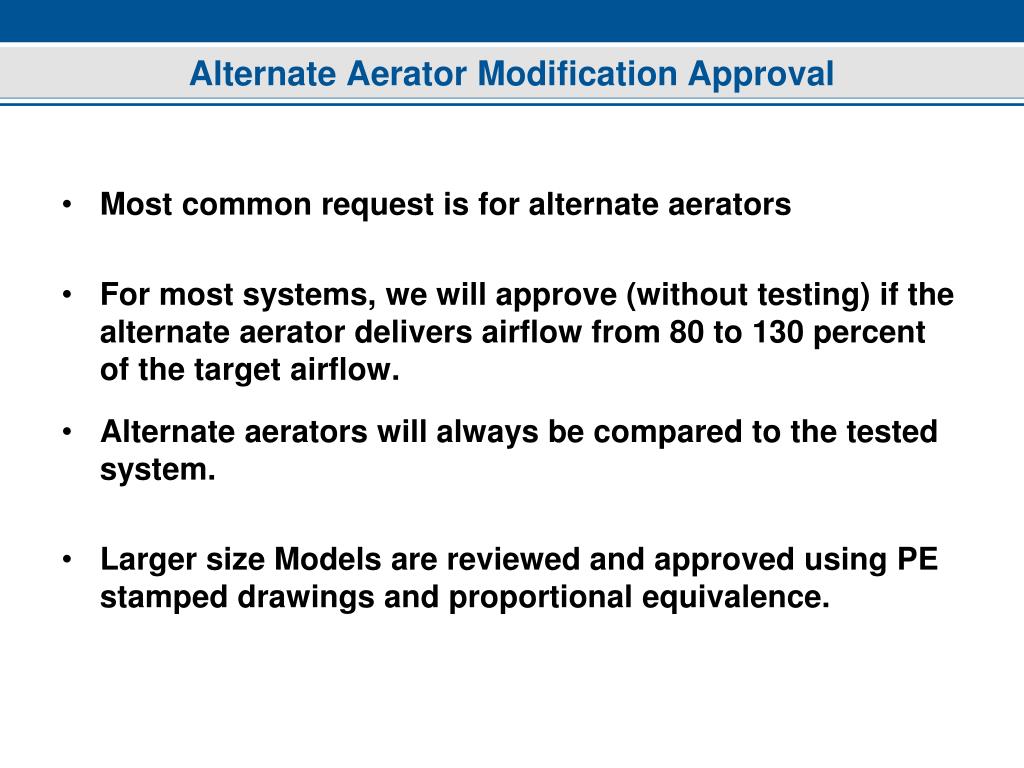 Alternate Aerator Modification Approval

• Most common request is for alternate aerators

• For most systems, we will approve (without testing) if the alternate aerator delivers airflow from 80 to 130 percent of the target airflow.

• Alternate aerators will always be compared to the tested system.

• Larger size Models are reviewed and approved using PE stamped drawings and proportional equivalence.